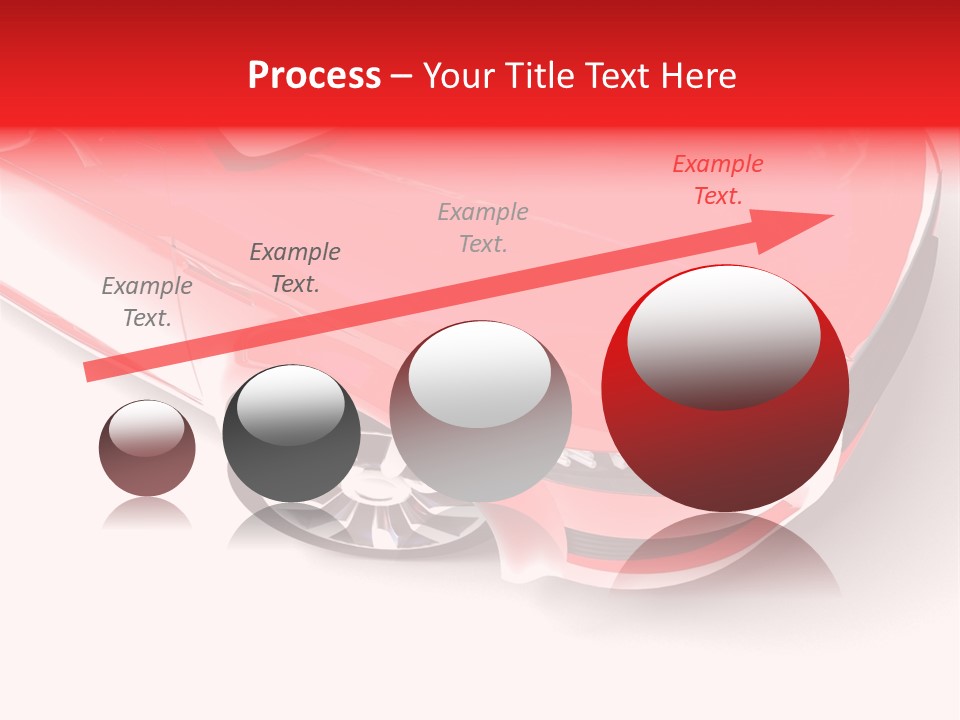 Process – Your Title Text Here

Example Text.

Example Text.

Example Text.

Example Text.